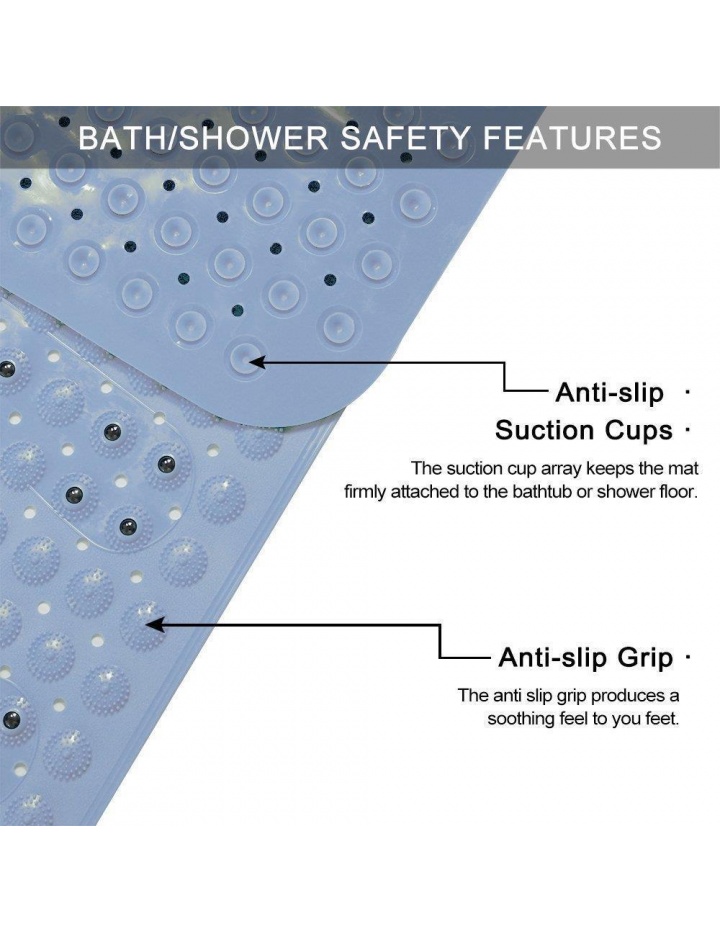 BATH/SHOWER SAFETY FEATURES

Anti-slip ·
Suction Cups ·

The suction cup array keeps the mat firmly attached to the bathtub or shower floor.

Anti-slip Grip ·

The anti slip grip produces a soothing feel to you feet.